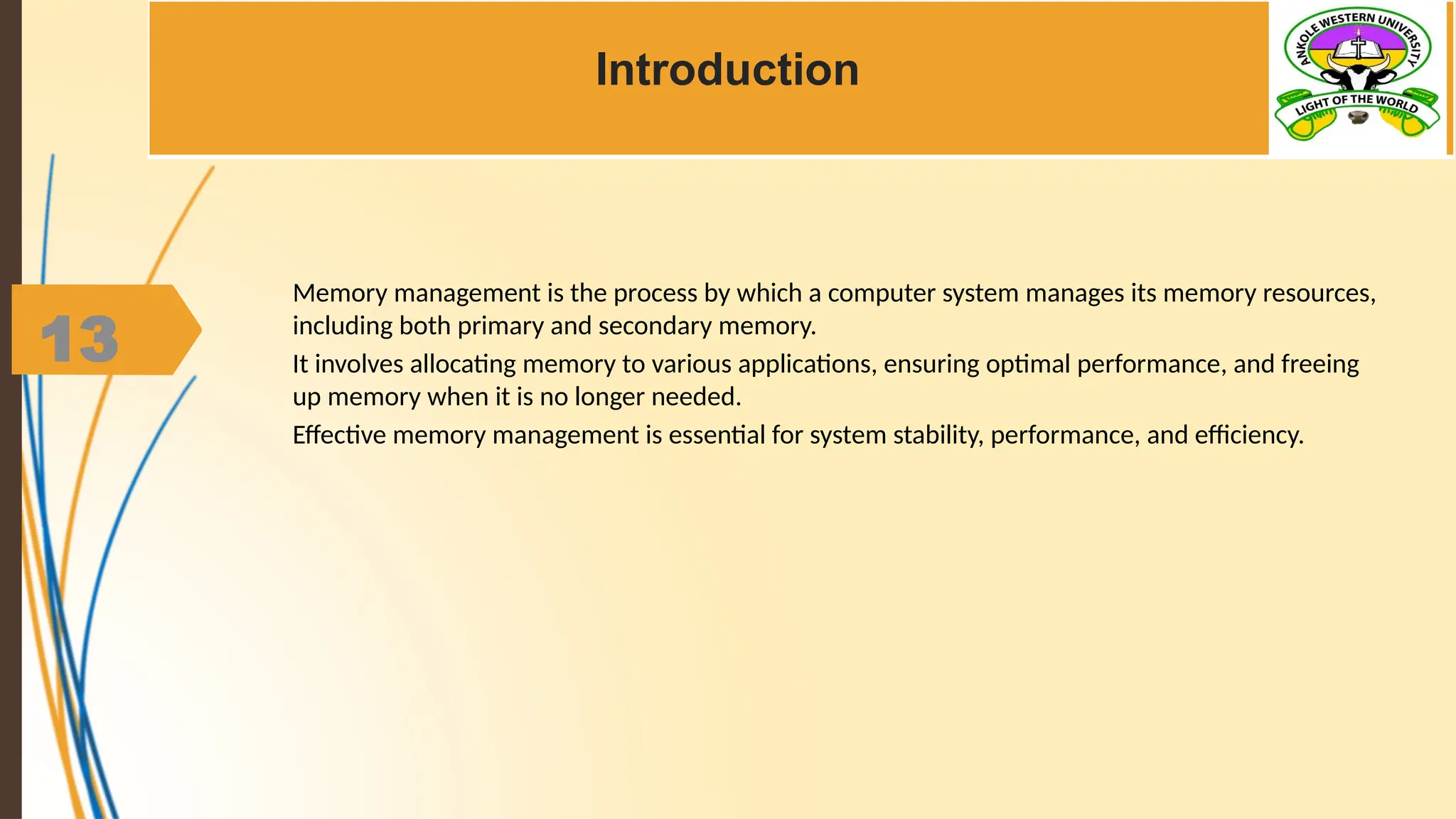 Introduction

ANKOLE WESTERN UNIVERSITY
LIGHT OF THE WORLD

13

Memory management is the process by which a computer system manages its memory resources, including both primary and secondary memory.

It involves allocating memory to various applications, ensuring optimal performance, and freeing up memory when it is no longer needed.

Effective memory management is essential for system stability, performance, and efficiency.